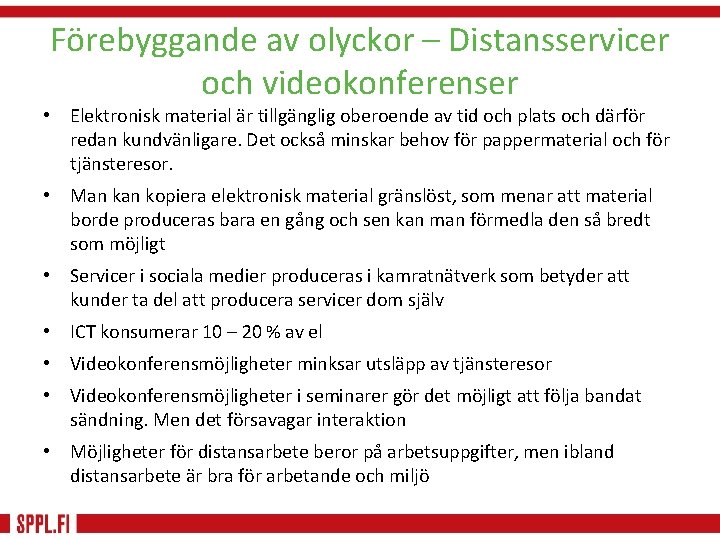 Förebyggande av olyckor – Distansservicer och videokonferenser

• Elektronisk material är tillgänglig oberoende av tid och plats och därför redan kundvänligare. Det också minskar behov för pappermaterial och för tjänsteresor.

• Man kan kopiera elektronisk material gränslöst, som menar att material borde produceras bara en gång och sen kan man förmedla den så bredt som möjligt

• Servicer i sociala medier produceras i kamratnätverk som betyder att kunder ta del att producera servicer dom själv

• ICT konsumerar 10 – 20 % av el

• Videokonferensmöjligheter minksar utsläpp av tjänsteresor

• Videokonferensmöjligheter i seminarer gör det möjligt att följa bandat sändning. Men det försavagar interaktion

• Möjligheter för distansarbete beror på arbetsuppgifter, men ibland distansarbete är bra för arbetande och miljö

SPPL.FI